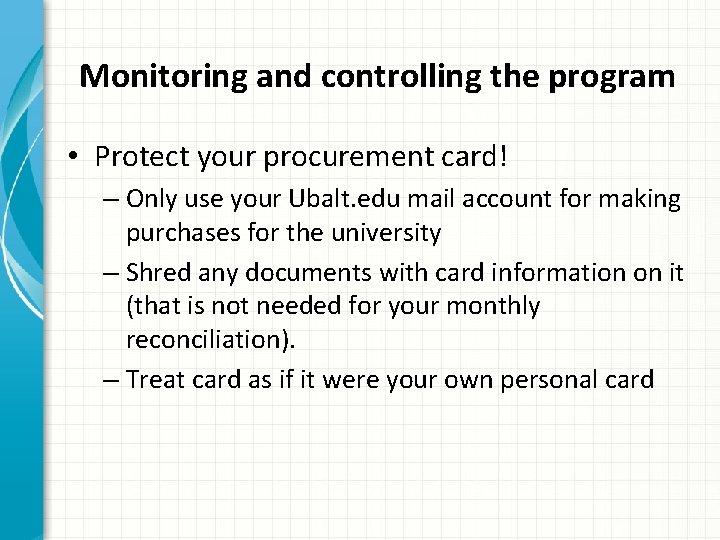 Monitoring and controlling the program

• Protect your procurement card!
– Only use your Ubalt.edu mail account for making purchases for the university
– Shred any documents with card information on it (that is not needed for your monthly reconciliation).
– Treat card as if it were your own personal card